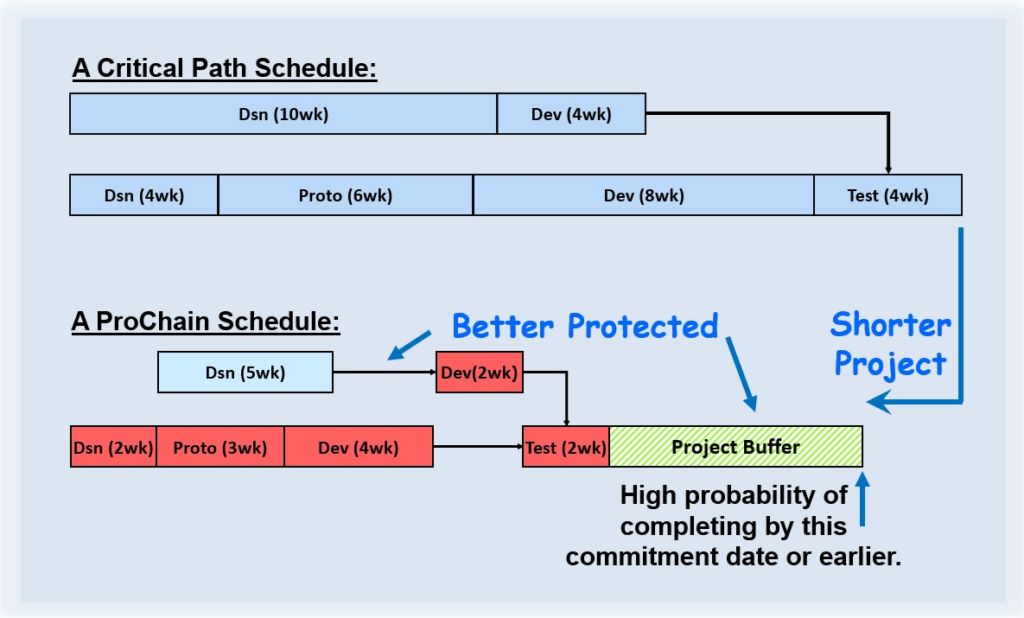 A Critical Path Schedule:

Dsn (10wk)
Dev (4wk)

Dsn (4wk)
Proto (6wk)
Dev (8wk)
Test (4wk)

A ProChain Schedule:

Better Protected

Shorter Project

Dsn (5wk)
Dev(2wk)

Dsn (2wk)
Proto (3wk)
Dev (4wk)
Test (2wk)
Project Buffer

High probability of completing by this commitment date or earlier.